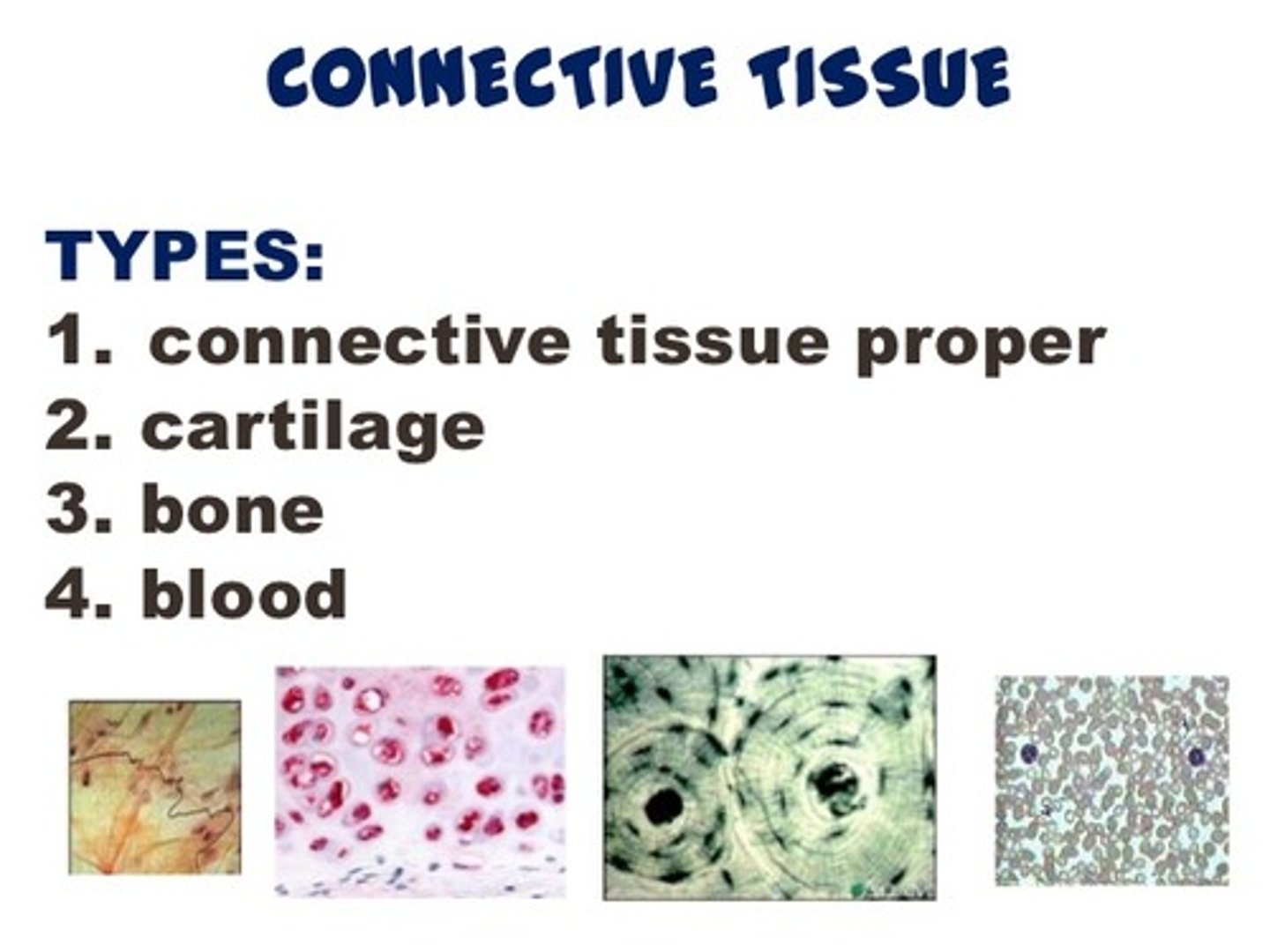 CONNECTIVE TISSUE

TYPES:
1. connective tissue proper
2. cartilage
3. bone
4. blood